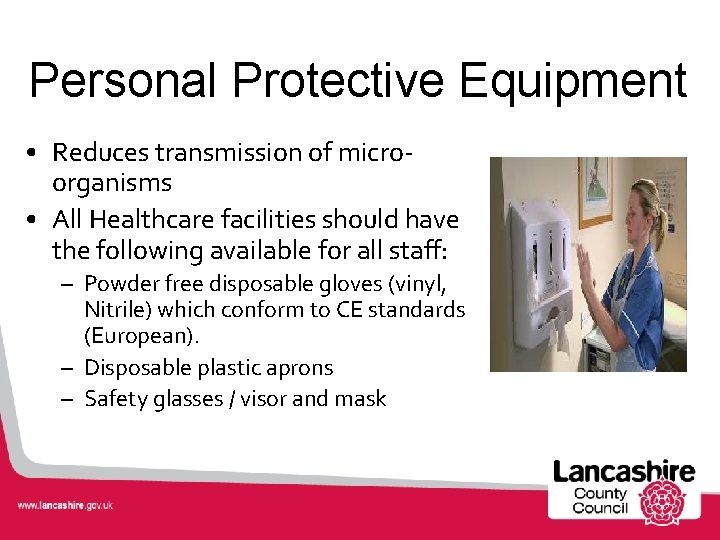 Personal Protective Equipment

• Reduces transmission of micro-organisms
• All Healthcare facilities should have the following available for all staff:
  – Powder free disposable gloves (vinyl, Nitrile) which conform to CE standards (European).
  – Disposable plastic aprons
  – Safety glasses / visor and mask

www.lancashire.gov.uk

Lancashire County Council